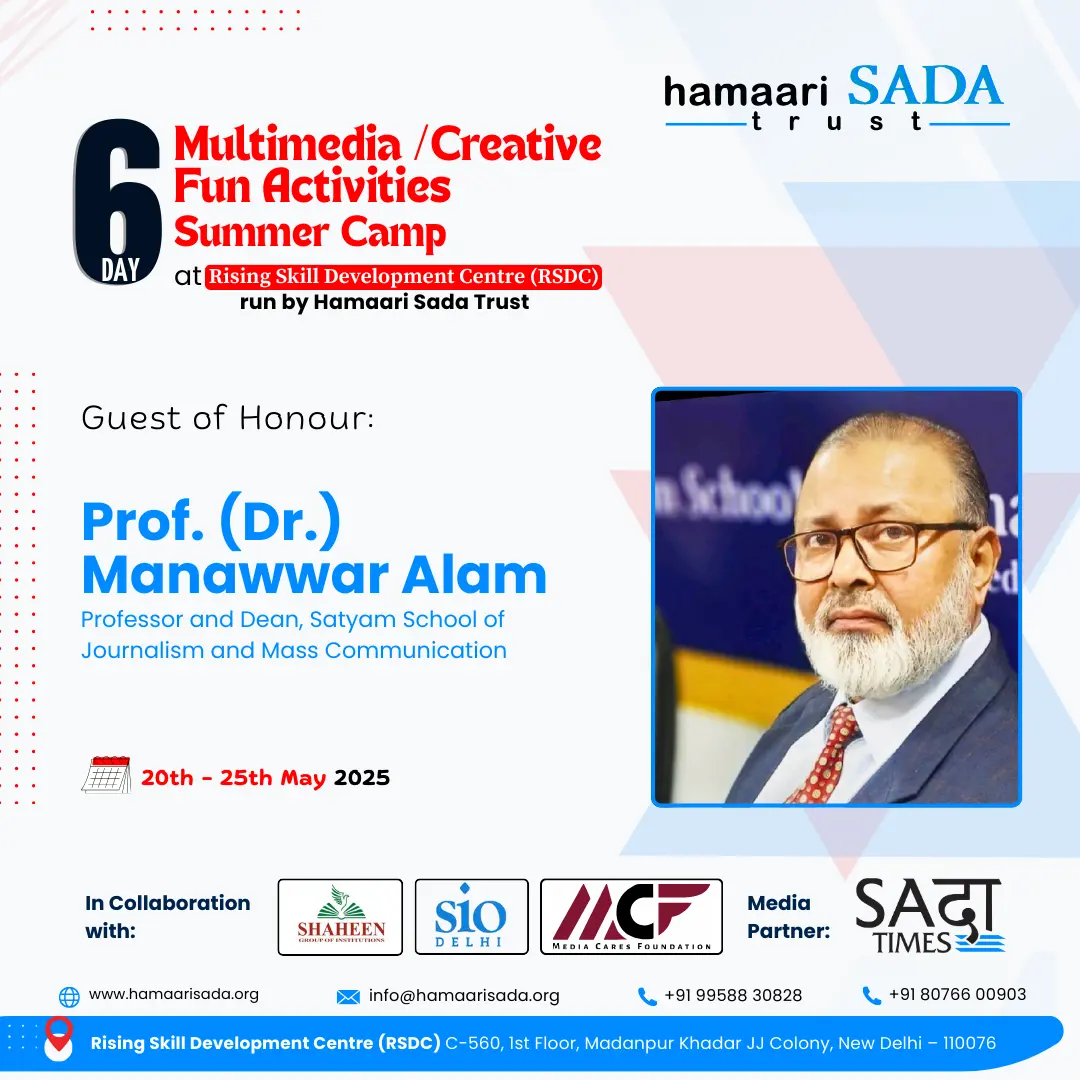 hamaari SADA trust

6 DAY Multimedia /Creative Fun Activities Summer Camp

at Rising Skill Development Centre (RSDC) run by Hamaari Sada Trust

Guest of Honour:

Prof. (Dr.) Manawwar Alam

Professor and Dean, Satyam School of Journalism and Mass Communication

20th - 25th May 2025

In Collaboration with:

SHAHEEN GROUP OF INSTITUTIONS

SIO DELHI

MCF MEDIA CARES FOUNDATION

Media Partner:

SADA TIMES

www.hamaarisada.org

info@hamaarisada.org

+91 99588 30828

+91 80766 00903

Rising Skill Development Centre (RSDC) C-560, 1st Floor, Madanpur Khadar JJ Colony, New Delhi – 110076